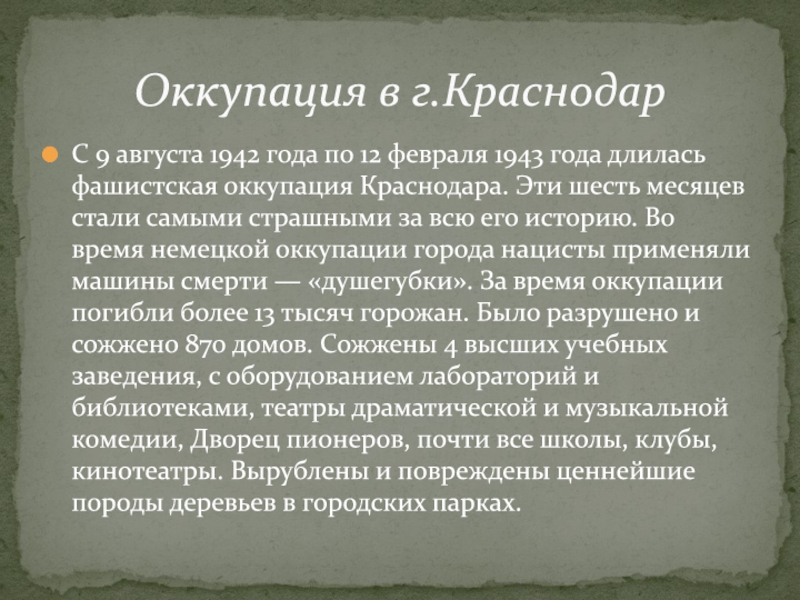 Оккупация в г.Краснодар

С 9 августа 1942 года по 12 февраля 1943 года длилась фашистская оккупация Краснодара. Эти шесть месяцев стали самыми страшными за всю его историю. Во время немецкой оккупации города нацисты применяли машины смерти — «душегубки». За время оккупации погибли более 13 тысяч горожан. Было разрушено и сожжено 870 домов. Сожжены 4 высших учебных заведения, с оборудованием лабораторий и библиотеками, театры драматической и музыкальной комедии, Дворец пионеров, почти все школы, клубы, кинотеатры. Вырублены и повреждены ценнейшие породы деревьев в городских парках.